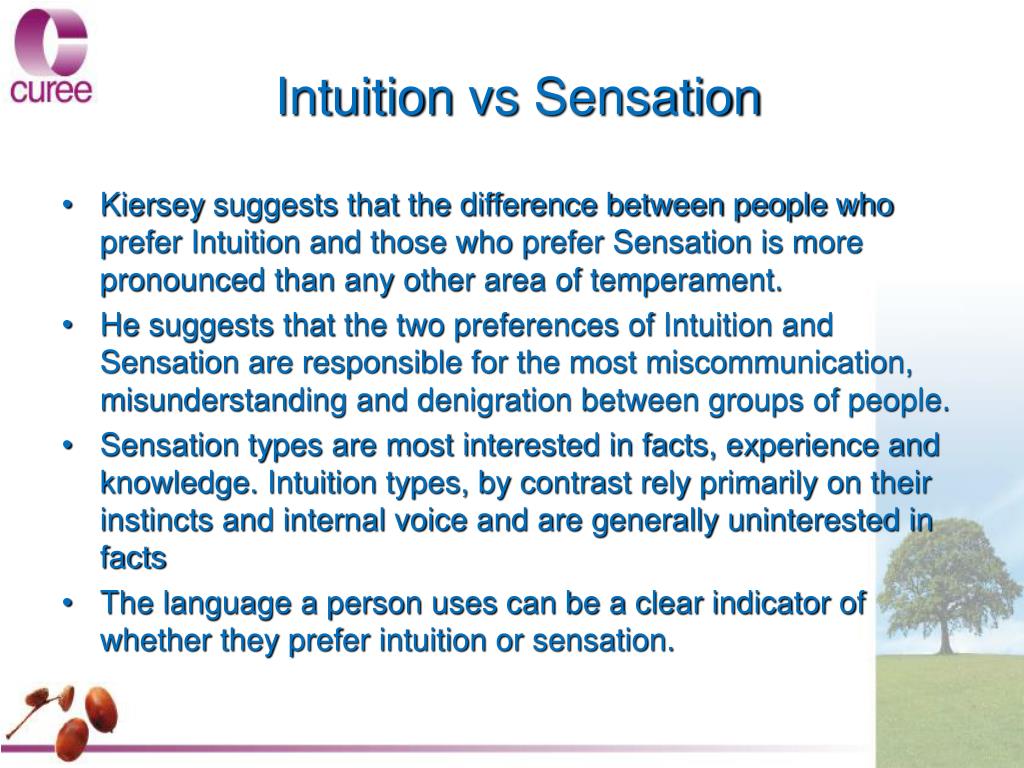 curee

Intuition vs Sensation

• Kiersey suggests that the difference between people who prefer Intuition and those who prefer Sensation is more pronounced than any other area of temperament.

• He suggests that the two preferences of Intuition and Sensation are responsible for the most miscommunication, misunderstanding and denigration between groups of people.

• Sensation types are most interested in facts, experience and knowledge. Intuition types, by contrast rely primarily on their instincts and internal voice and are generally uninterested in facts

• The language a person uses can be a clear indicator of whether they prefer intuition or sensation.